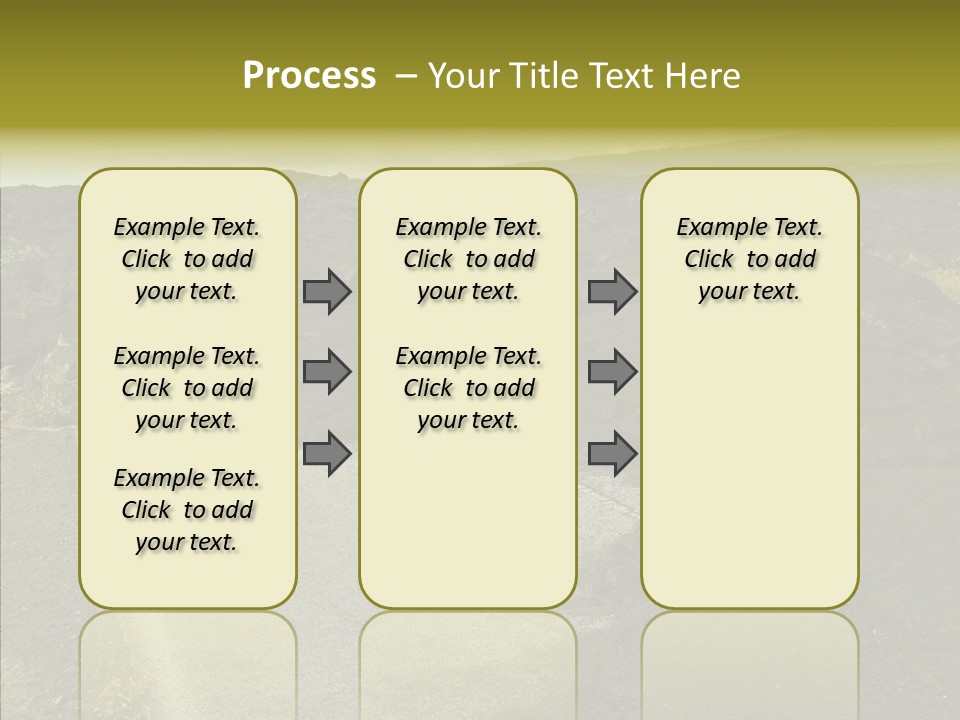 Process – Your Title Text Here

Example Text. Click to add your text.

Example Text. Click to add your text.

Example Text. Click to add your text.

Example Text. Click to add your text.

Example Text. Click to add your text.

Example Text. Click to add your text.